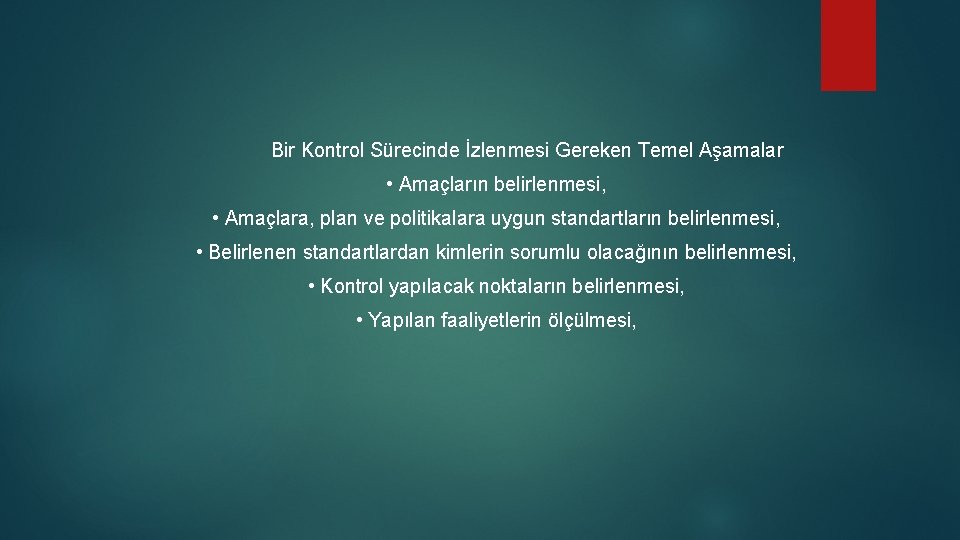 Bir Kontrol Sürecinde İzlenmesi Gereken Temel Aşamalar

• Amaçların belirlenmesi,

• Amaçlara, plan ve politikalara uygun standartların belirlenmesi,

• Belirlenen standartlardan kimlerin sorumlu olacağının belirlenmesi,

• Kontrol yapılacak noktaların belirlenmesi,

• Yapılan faaliyetlerin ölçülmesi,